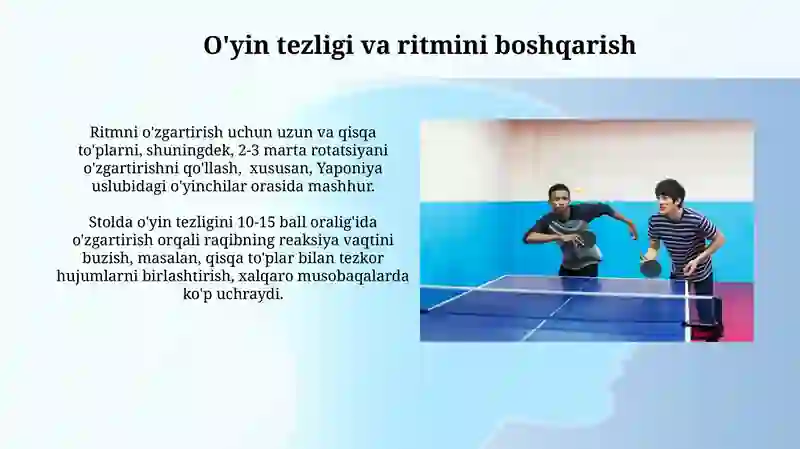 O'yin tezligi va ritmini boshqarish

Ritmni o'zgartirish uchun uzun va qisqa to'plarni, shuningdek, 2-3 marta rotatsiyani o'zgartirishni qo'llash, xususan, Yaponiya uslubidagi o'yinchilar orasida mashhur.

Stolda o'yin tezligini 10-15 ball oralig'ida o'zgartirish orqali raqibning reaksiya vaqtini buzish, masalan, qisqa to'plar bilan tezkor hujumlarni birlashtirish, xalqaro musobaqalarda ko'p uchraydi.